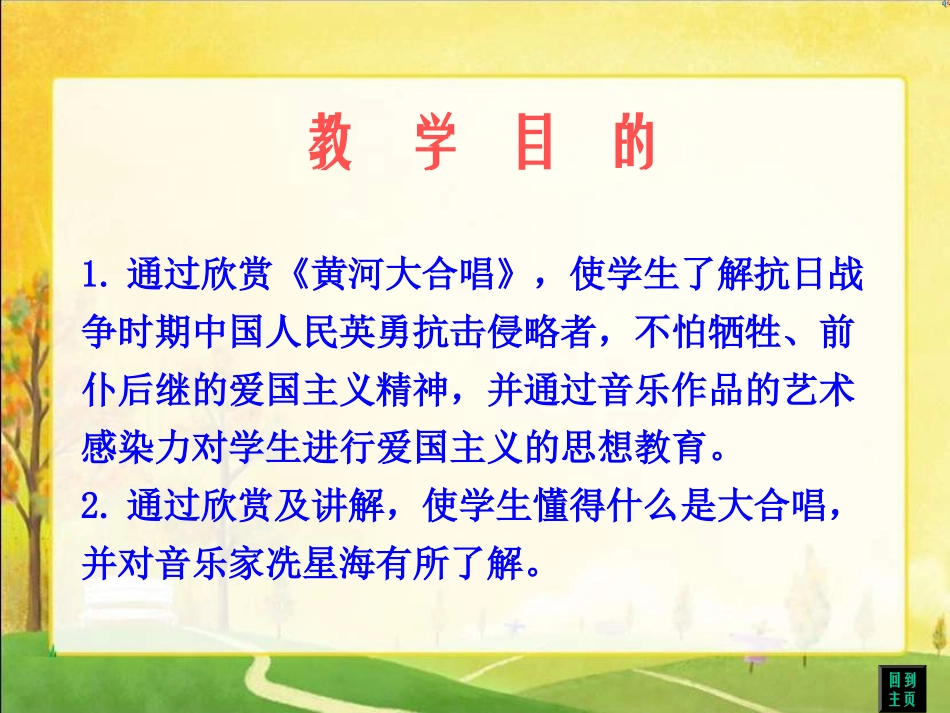 教 学 目 的

1. 通过欣赏《黄河大合唱》，使学生了解抗日战争时期中国人民英勇抗击侵略者，不怕牺牲、前仆后继的爱国主义精神，并通过音乐作品的艺术感染力对学生进行爱国主义的思想教育。
2. 通过欣赏及讲解，使学生懂得什么是大合唱，并对音乐家冼星海有所了解。

回到主页